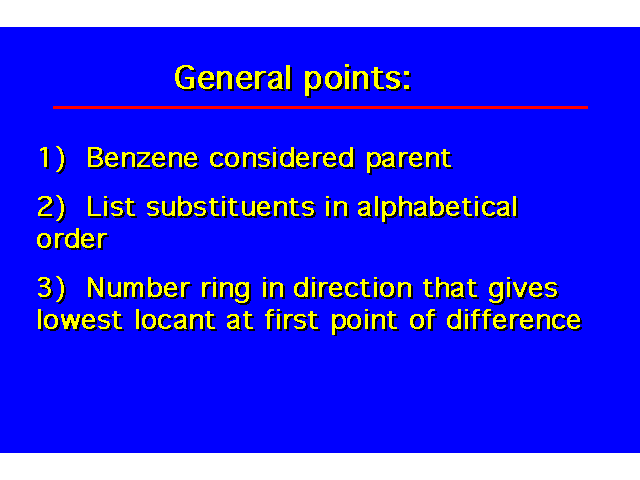 General points:

1) Benzene considered parent

2) List substituents in alphabetical order

3) Number ring in direction that gives lowest locant at first point of difference